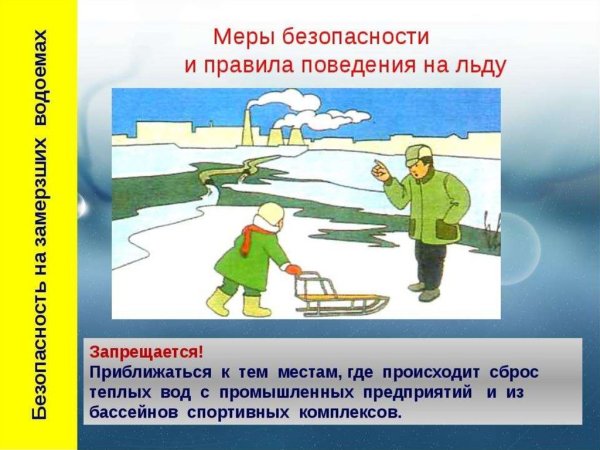 Безопасность на замерзших водоемах

Меры безопасности
и правила поведения на льду

Запрещается!
Приближаться к тем местам, где происходит сброс теплых вод с промышленных предприятий и из бассейнов спортивных комплексов.